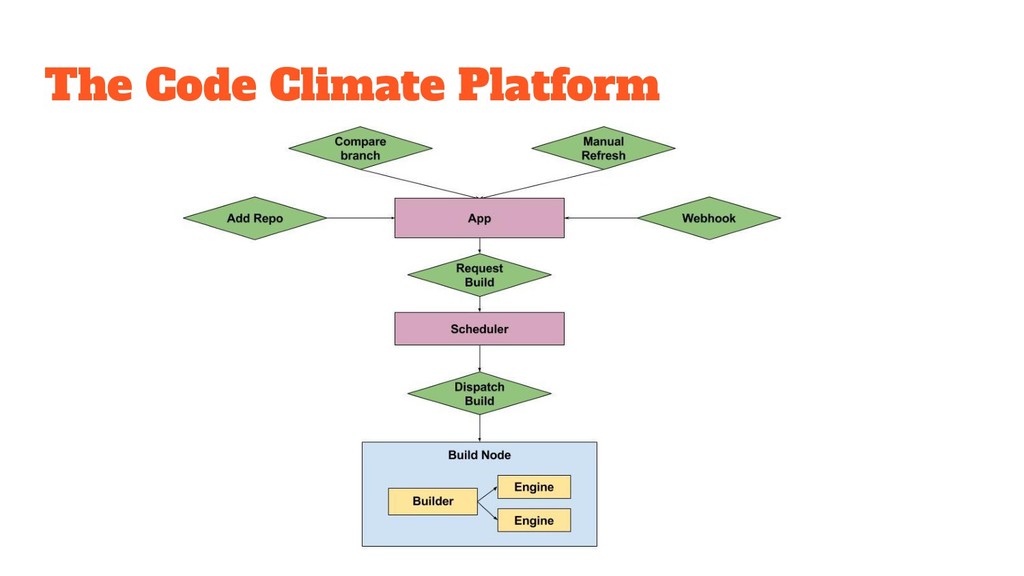 The Code Climate Platform

Compare branch

Manual Refresh

Add Repo

App

Webhook

Request Build

Scheduler

Dispatch Build

Build Node

Builder

Engine

Engine